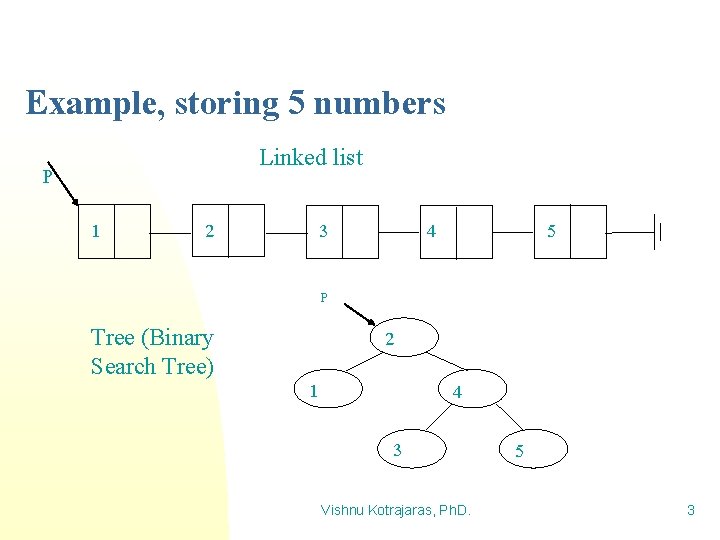 Example, storing 5 numbers

Linked list

P

1

2

3

4

5

P

Tree (Binary Search Tree)

2

1

4

3

5

Vishnu Kotrajaras, PhD.

3